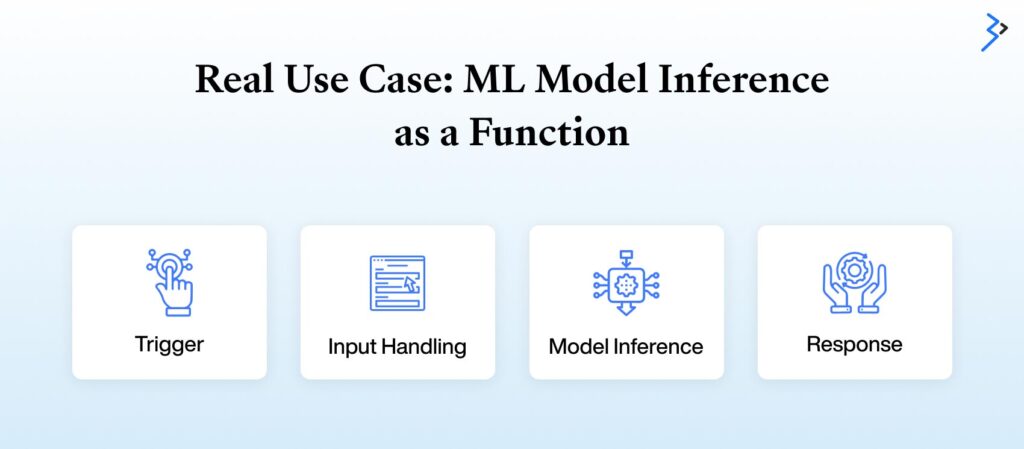 Real Use Case: ML Model Inference as a Function

Trigger

Input Handling

Model Inference

Response